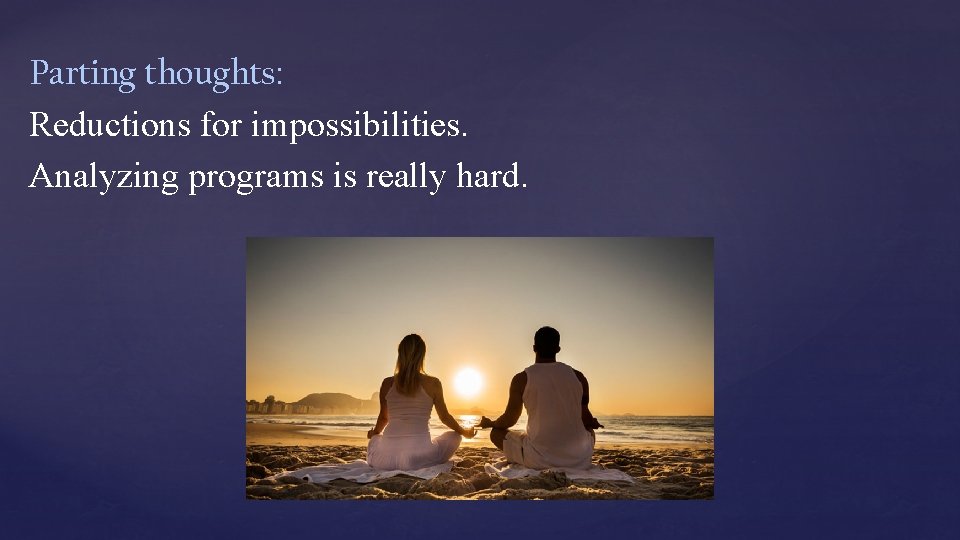 Parting thoughts:

Reductions for impossibilities.

Analyzing programs is really hard.